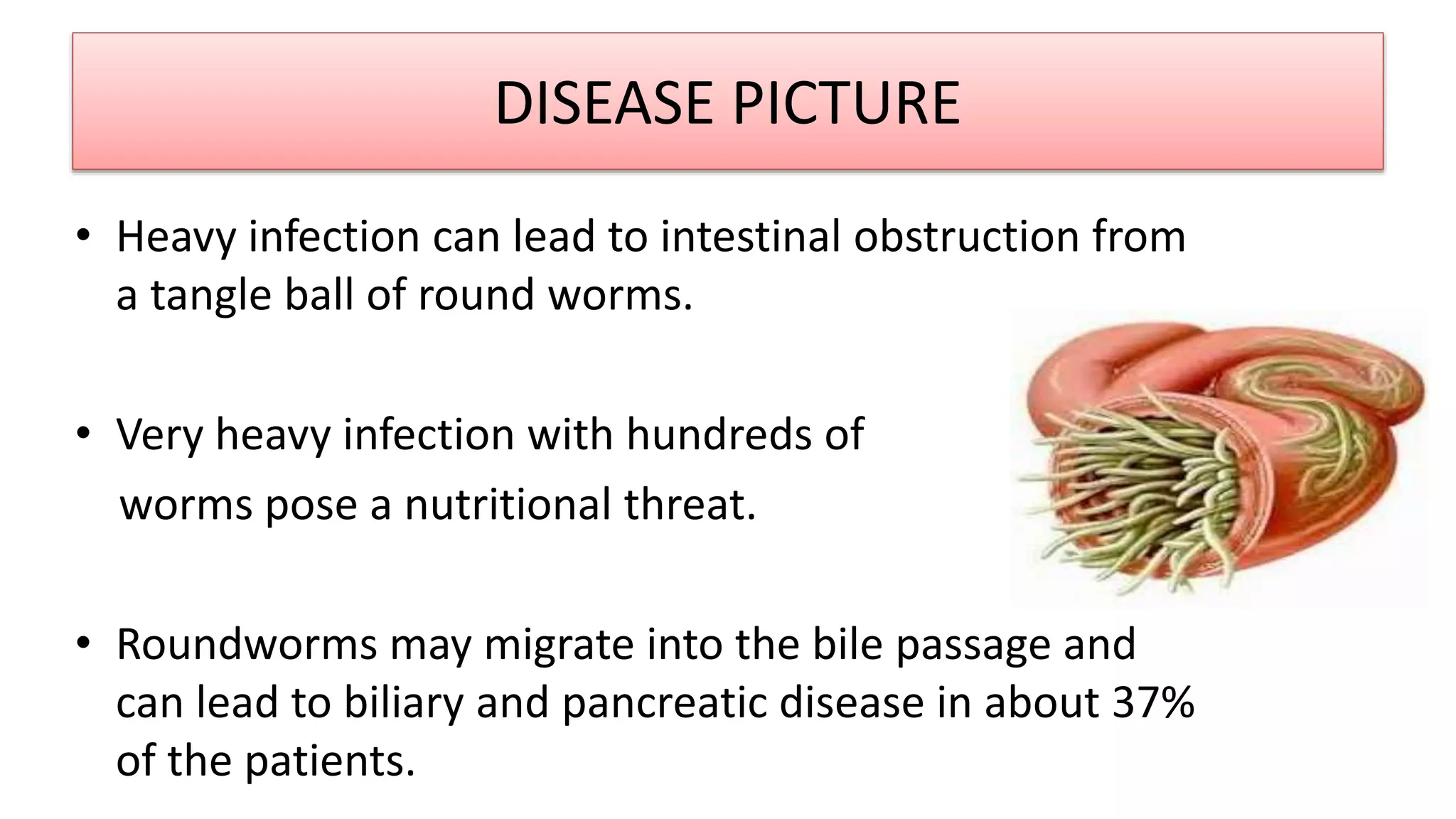 DISEASE PICTURE

• Heavy infection can lead to intestinal obstruction from a tangle ball of round worms.

• Very heavy infection with hundreds of worms pose a nutritional threat.

• Roundworms may migrate into the bile passage and can lead to biliary and pancreatic disease in about 37% of the patients.